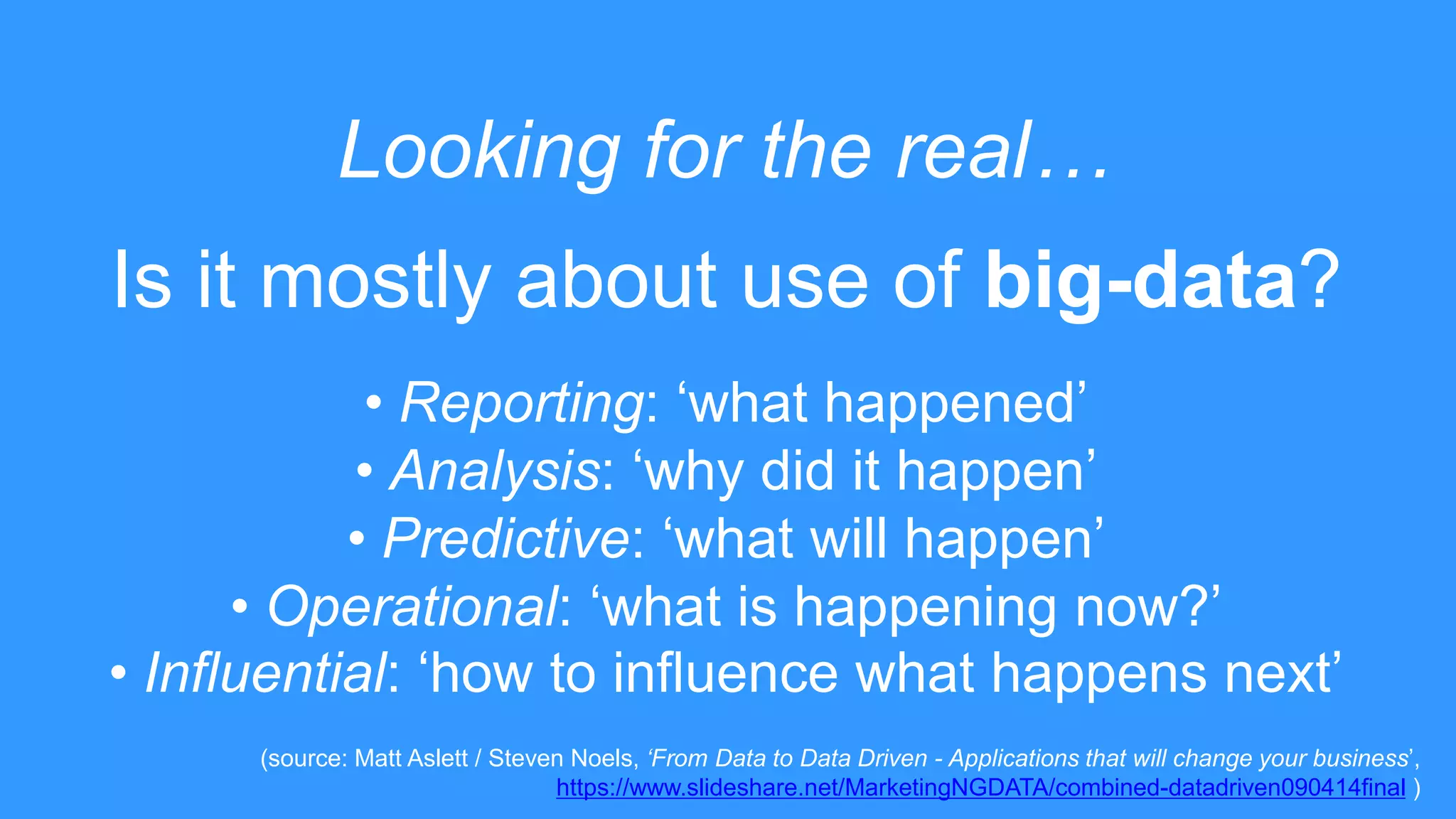 Looking for the real…

Is it mostly about use of big-data?

• Reporting: ‘what happened’
• Analysis: ‘why did it happen’
• Predictive: ‘what will happen’
• Operational: ‘what is happening now?’
• Influential: ‘how to influence what happens next’

(source: Matt Aslett / Steven Noels, ‘From Data to Data Driven - Applications that will change your business’, https://www.slideshare.net/MarketingNGDATA/combined-datadriven090414final )